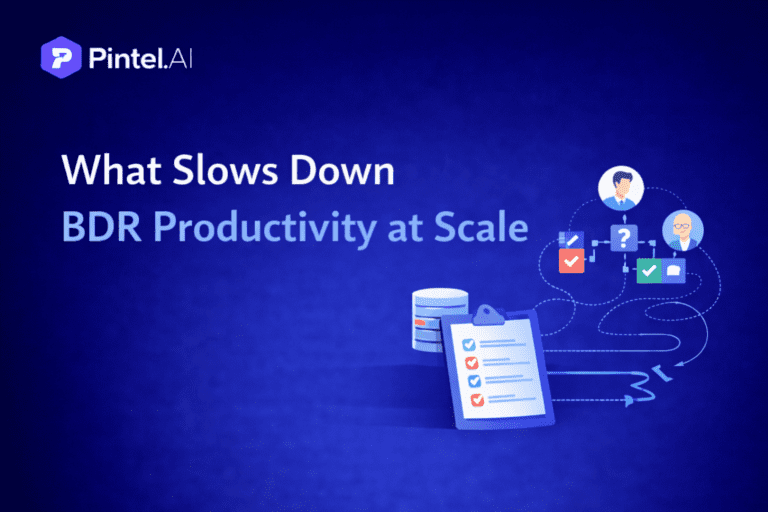 Pintel.AI

What Slows Down
BDR Productivity at Scale

?